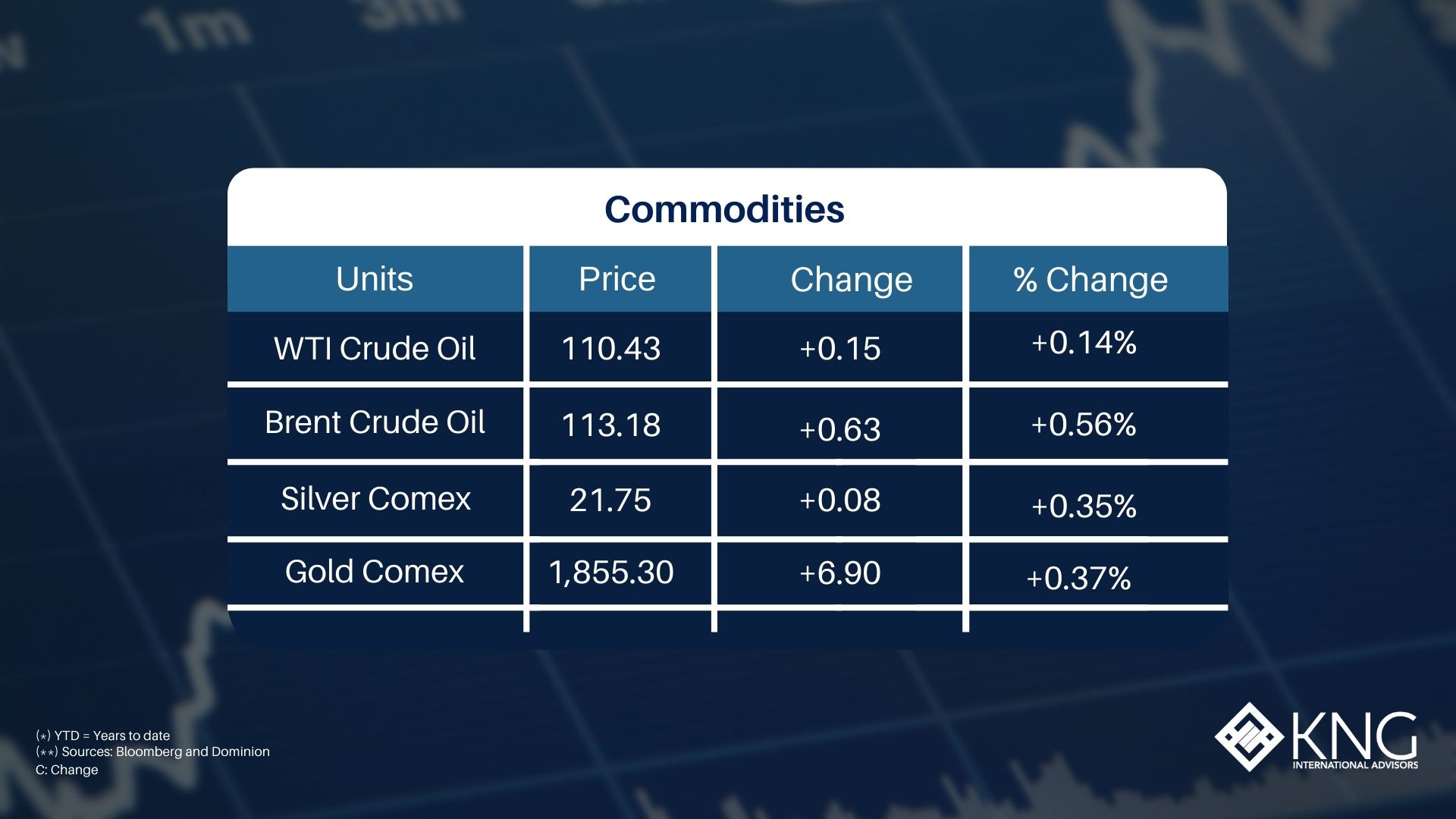 1m 3m

Commodities

| Units | Price | Change | % Change |
|---|---|---|---|
| WTI Crude Oil | 110.43 | +0.15 | +0.14% |
| Brent Crude Oil | 113.18 | +0.63 | +0.56% |
| Silver Comex | 21.75 | +0.08 | +0.35% |
| Gold Comex | 1,855.30 | +6.90 | +0.37% |

(*) YTD = Years to date
(**) Sources: Bloomberg and Dominion
C: Change

KNG
INTERNATIONAL ADVISORS